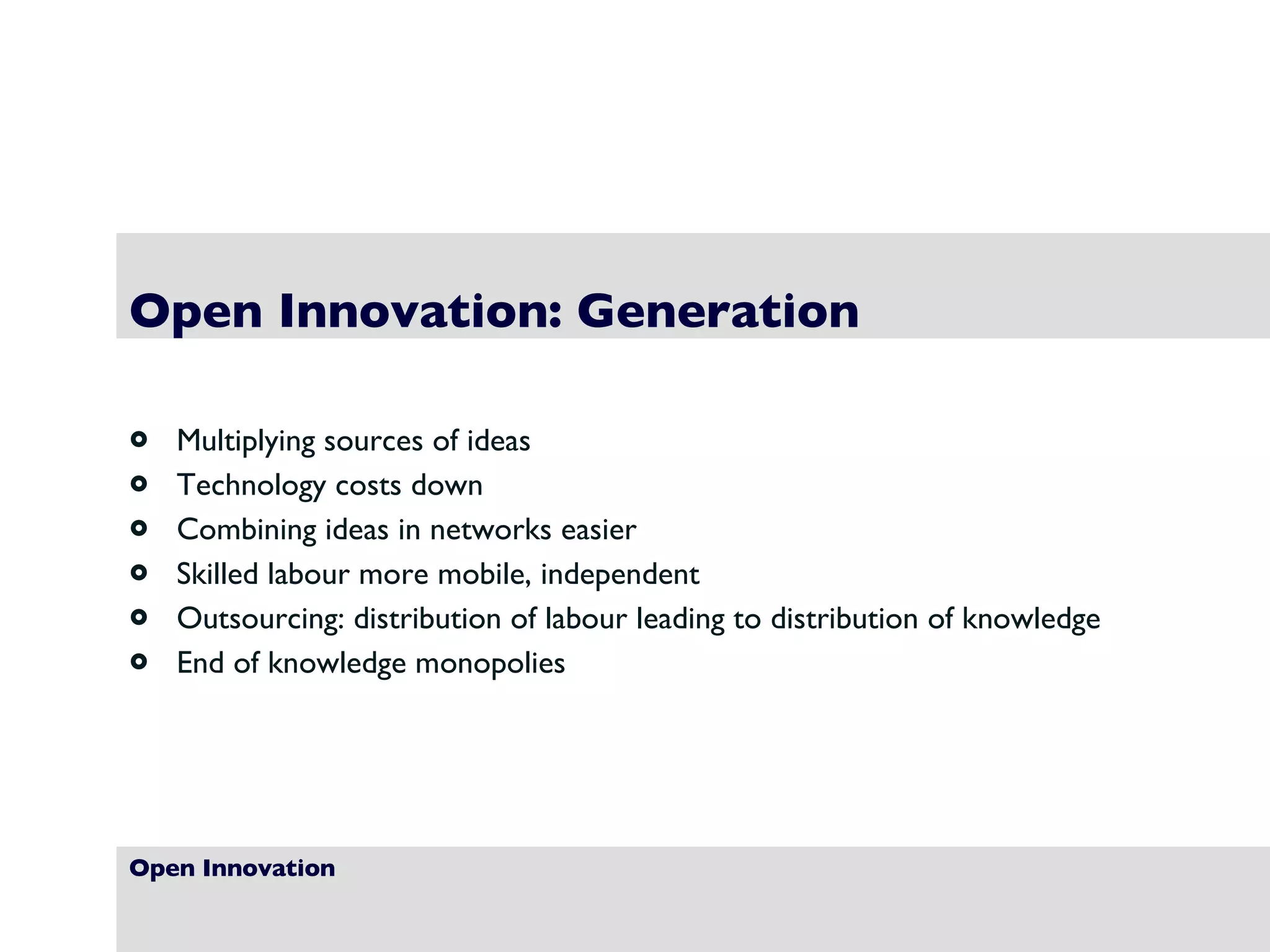 Open Innovation: Generation

- Multiplying sources of ideas
- Technology costs down
- Combining ideas in networks easier
- Skilled labour more mobile, independent
- Outsourcing: distribution of labour leading to distribution of knowledge
- End of knowledge monopolies

Open Innovation